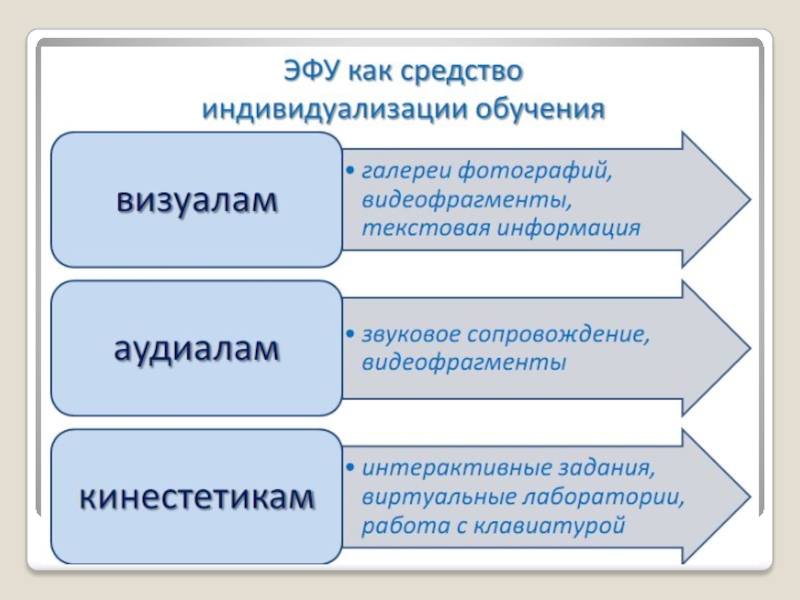 ЭФУ как средство индивидуализации обучения

визуалам

• галереи фотографий, видеофрагменты, текстовая информация

аудиалам

• звуковое сопровождение, видеофрагменты

кинестетикам

• интерактивные задания, виртуальные лаборатории, работа с клавиатурой